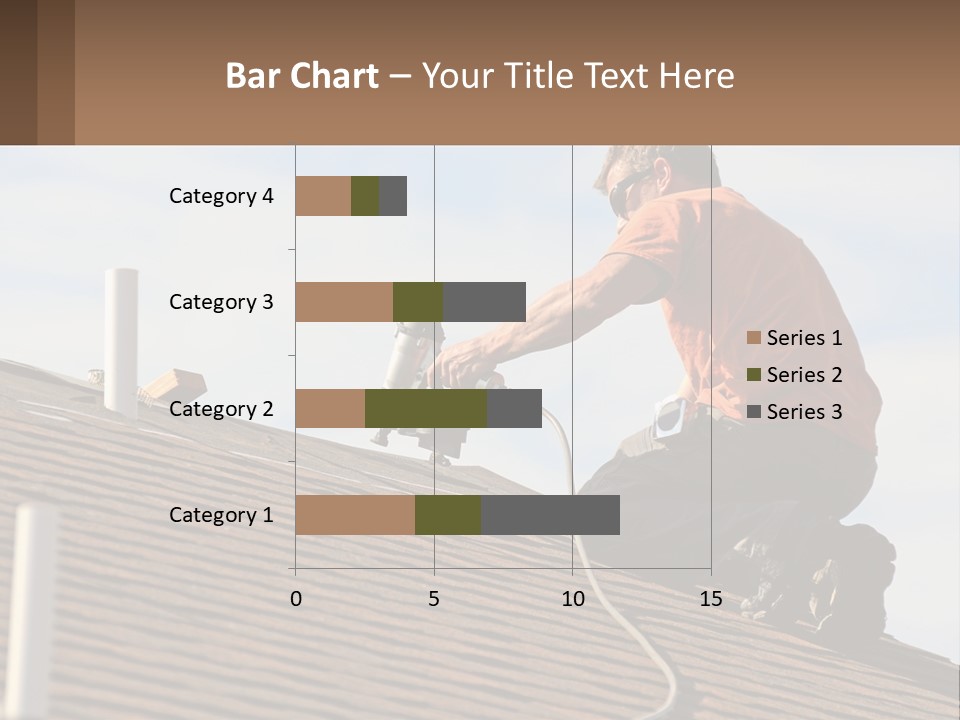 Bar Chart – Your Title Text Here

Category 4
Category 3
Category 2
Category 1

0
5
10
15

Series 1
Series 2
Series 3